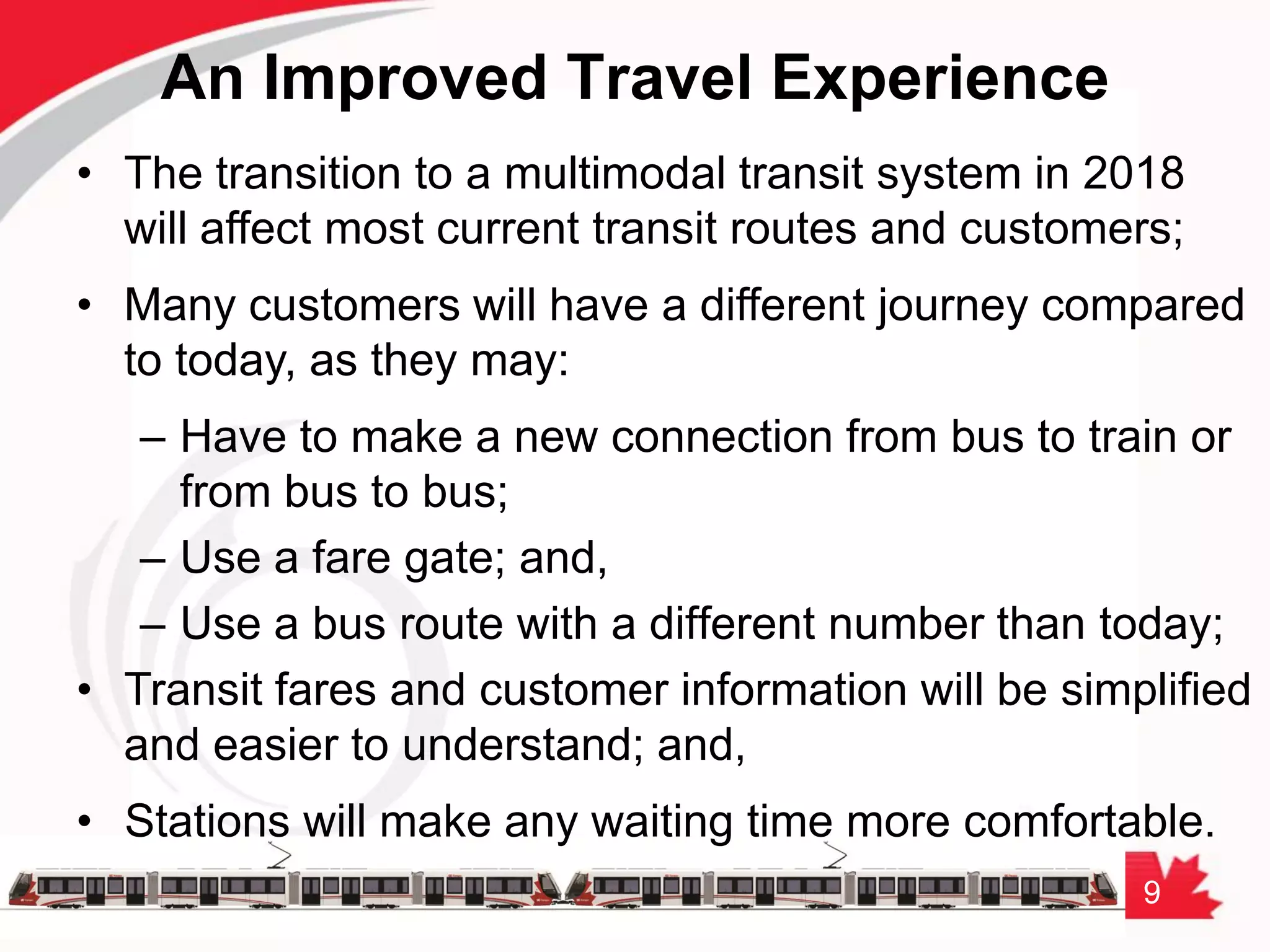 An Improved Travel Experience

• The transition to a multimodal transit system in 2018 will affect most current transit routes and customers;

• Many customers will have a different journey compared to today, as they may:

– Have to make a new connection from bus to train or from bus to bus;

– Use a fare gate; and,

– Use a bus route with a different number than today;

• Transit fares and customer information will be simplified and easier to understand; and,

• Stations will make any waiting time more comfortable.

9